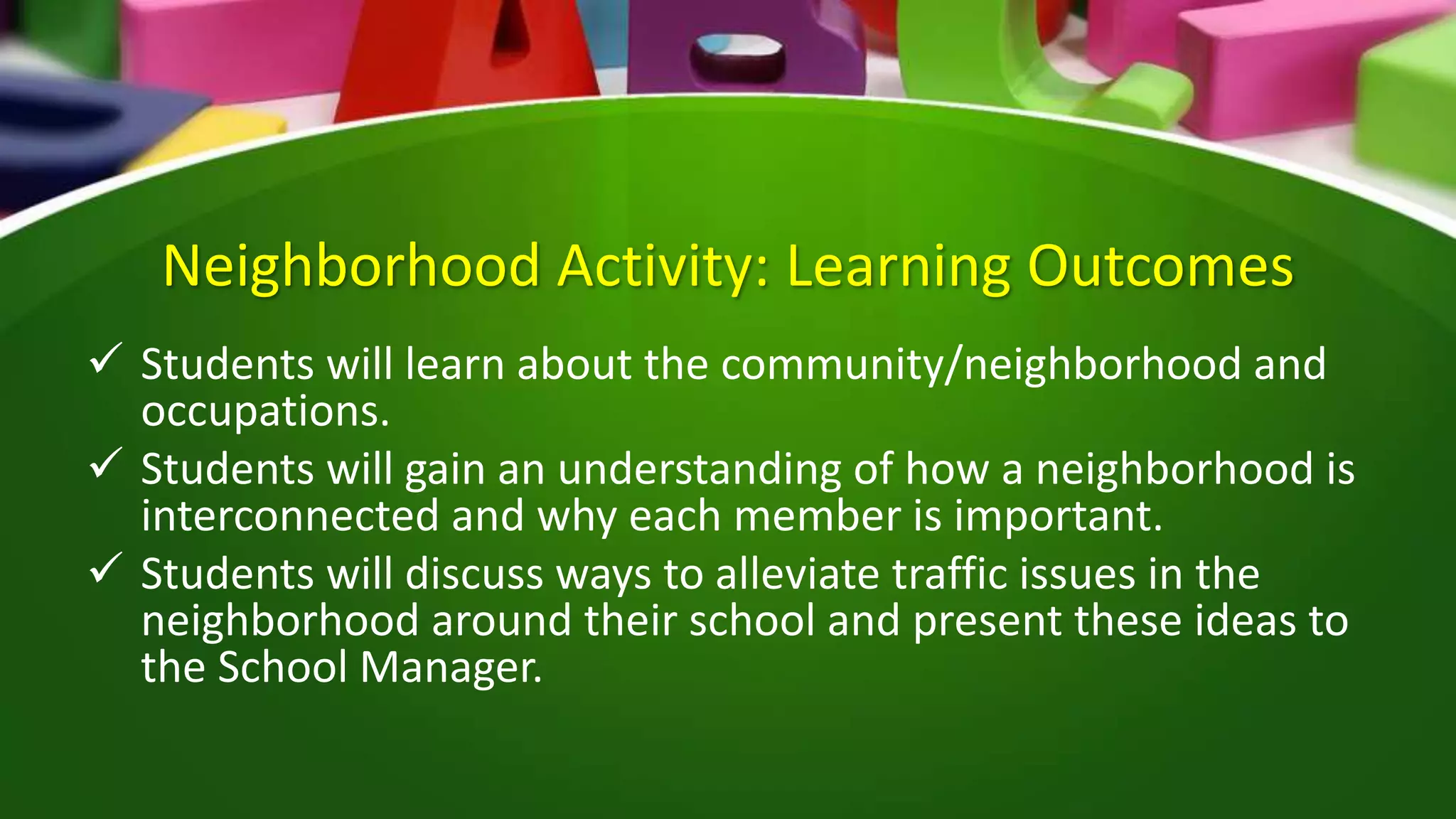 Neighborhood Activity: Learning Outcomes

✓ Students will learn about the community/neighborhood and occupations.

✓ Students will gain an understanding of how a neighborhood is interconnected and why each member is important.

✓ Students will discuss ways to alleviate traffic issues in the neighborhood around their school and present these ideas to the School Manager.